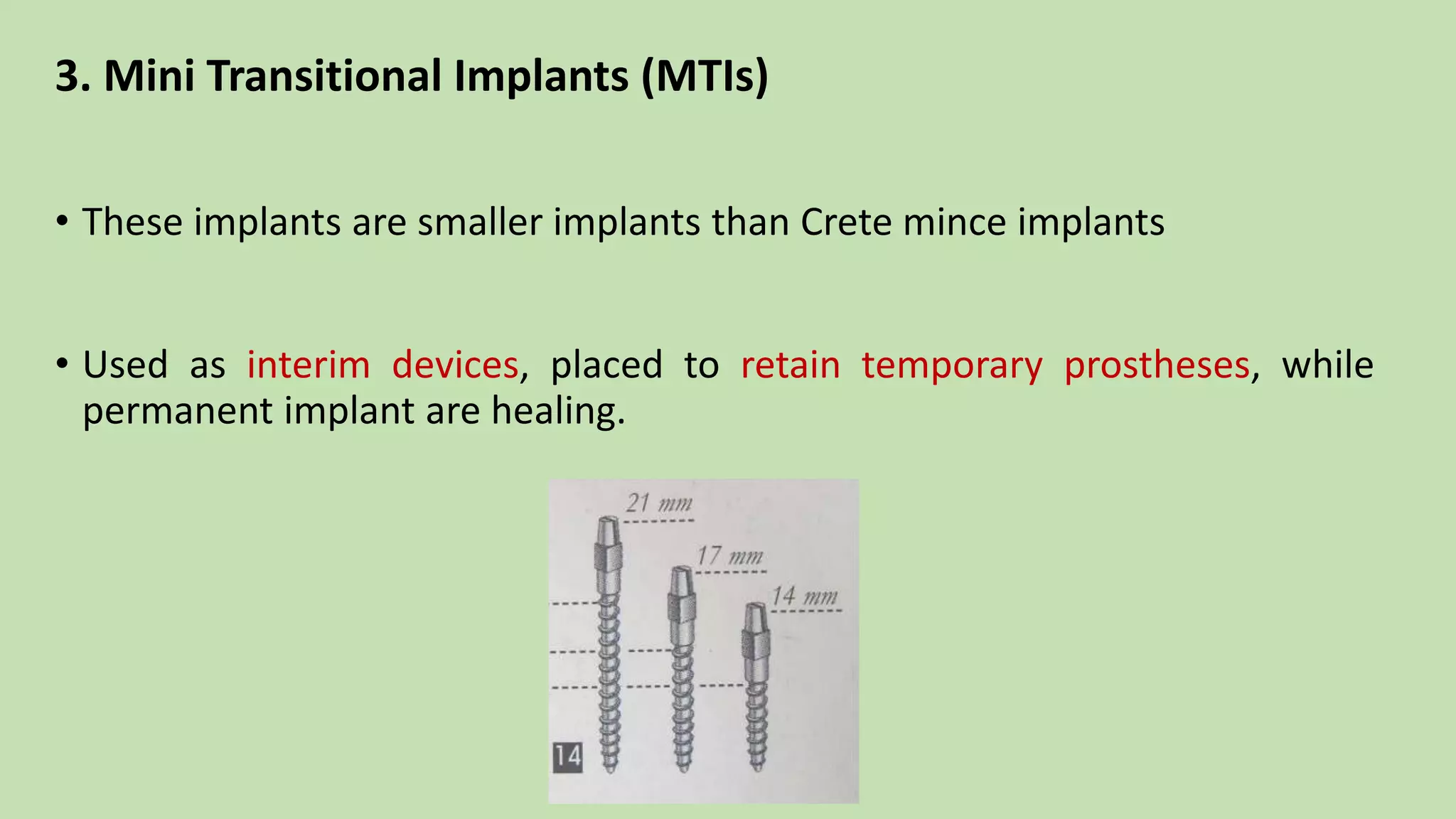 3. Mini Transitional Implants (MTIs)

• These implants are smaller implants than Crete mince implants

• Used as interim devices, placed to retain temporary prostheses, while permanent implant are healing.

21 mm
17 mm
14 mm
14